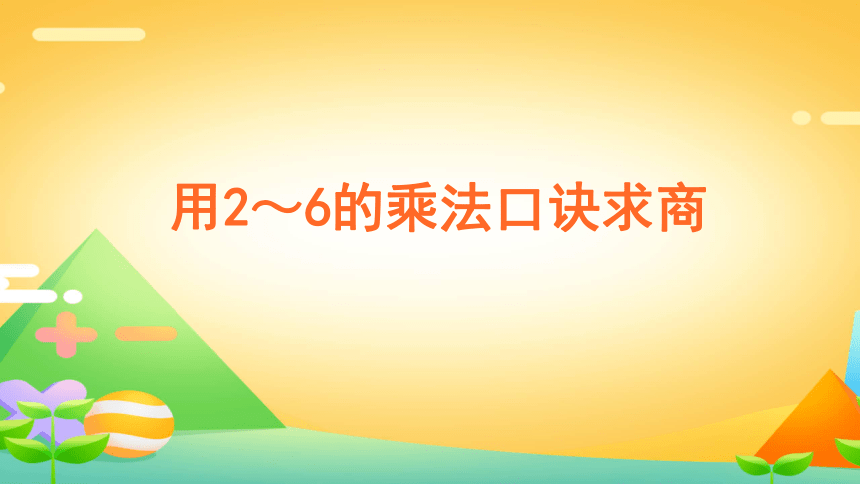 用2～6的乘法口诀求商